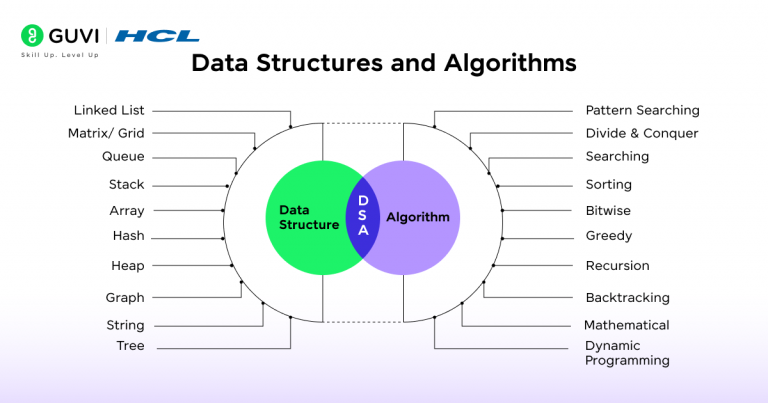 GUVI | HCL
Skill Up. Level Up

Data Structures and Algorithms

Linked List
Matrix/ Grid
Queue
Stack
Array
Hash
Heap
Graph
String
Tree

Data Structure

D
S
A

Algorithm

Pattern Searching
Divide & Conquer
Searching
Sorting
Bitwise
Greedy
Recursion
Backtracking
Mathematical
Dynamic Programming